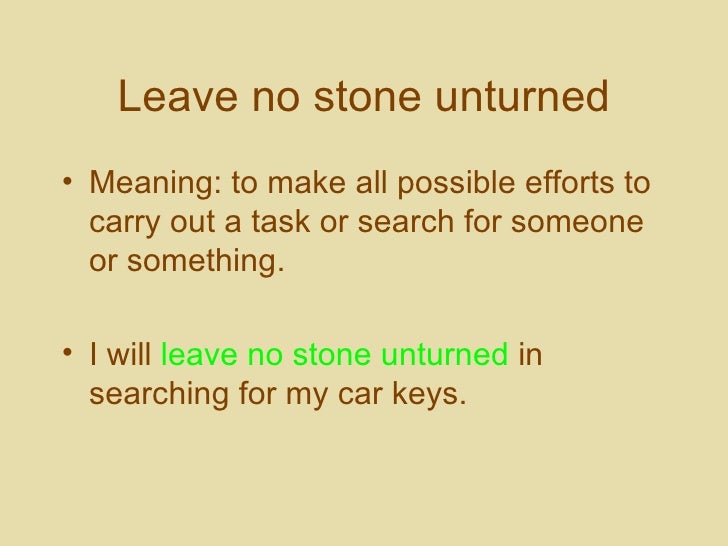 Leave no stone unturned

• Meaning: to make all possible efforts to carry out a task or search for someone or something.

• I will leave no stone unturned in searching for my car keys.